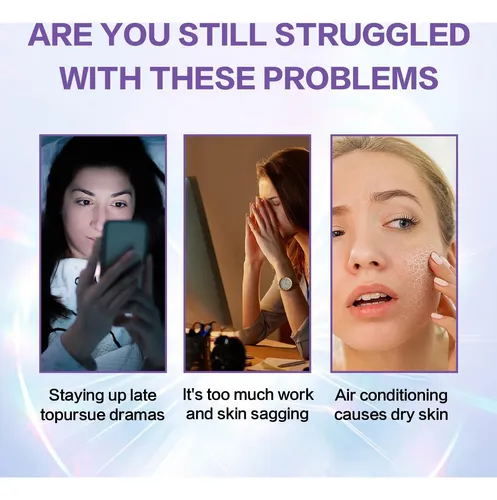 ARE YOU STILL STRUGGLED WITH THESE PROBLEMS

Staying up late topursue dramas

It's too much work and skin sagging

Air conditioning causes dry skin